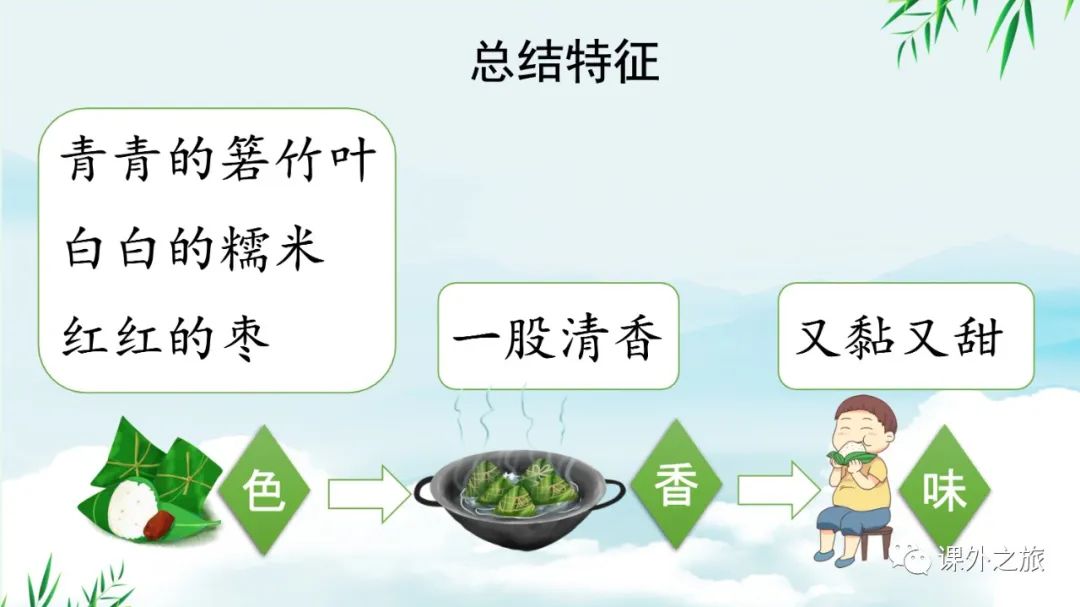 总结特征

青青的箬竹叶
白白的糯米
红红的枣

一股清香

又黏又甜

色

香

味

课外之旅